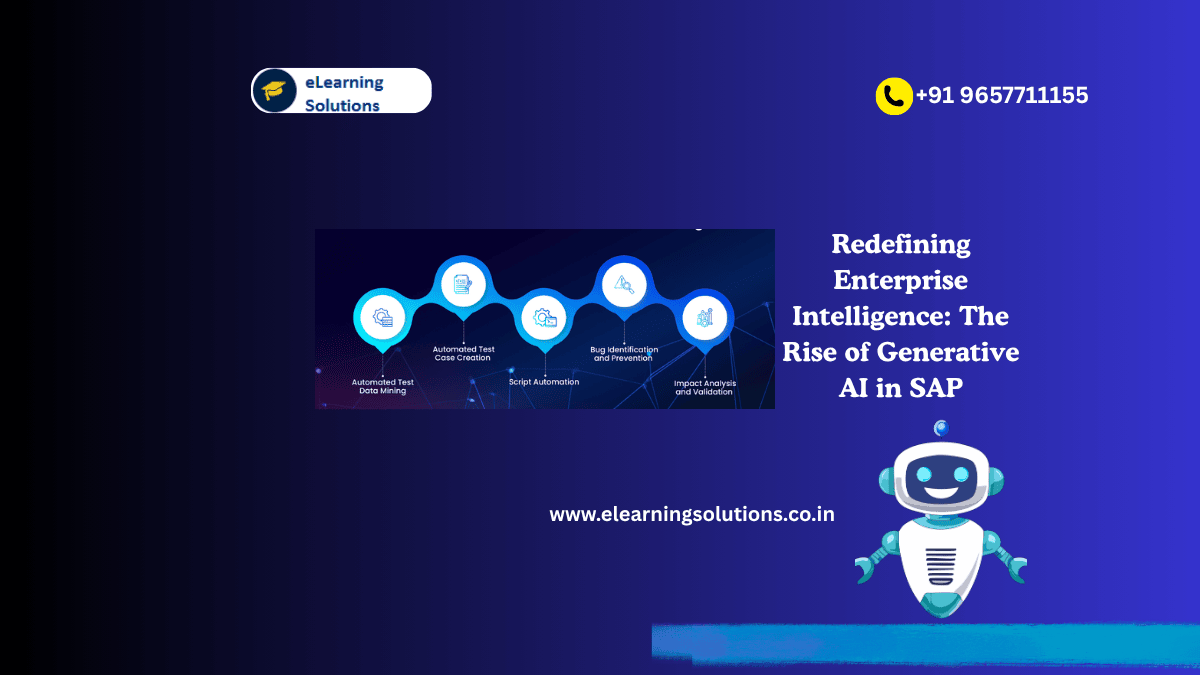 eLearning Solutions

+91 9657711155

Automated Test Data Mining

Automated Test Case Creation

Script Automation

Bug Identification and Prevention

Impact Analysis and Validation

Redefining Enterprise Intelligence: The Rise of Generative AI in SAP

www.elearningsolutions.co.in